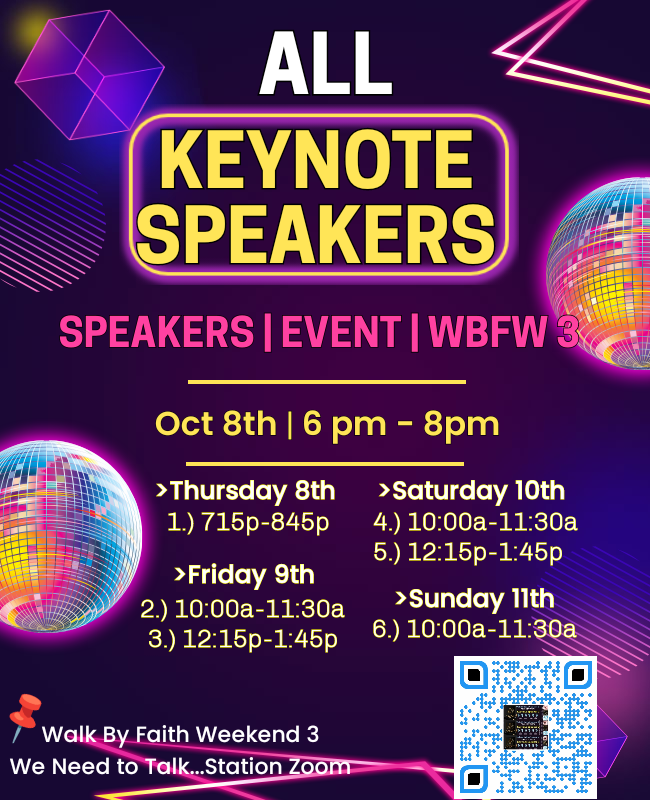 ALL

KEYNOTE SPEAKERS

SPEAKERS | EVENT | WBFW 3

Oct 8th | 6 pm - 8pm

>Thursday 8th
1.) 715p-845p

>Friday 9th
2.) 10:00a-11:30a
3.) 12:15p-1:45p

>Saturday 10th
4.) 10:00a-11:30a
5.) 12:15p-1:45p

>Sunday 11th
6.) 10:00a-11:30a

Walk By Faith Weekend 3
We Need to Talk...Station Zoom